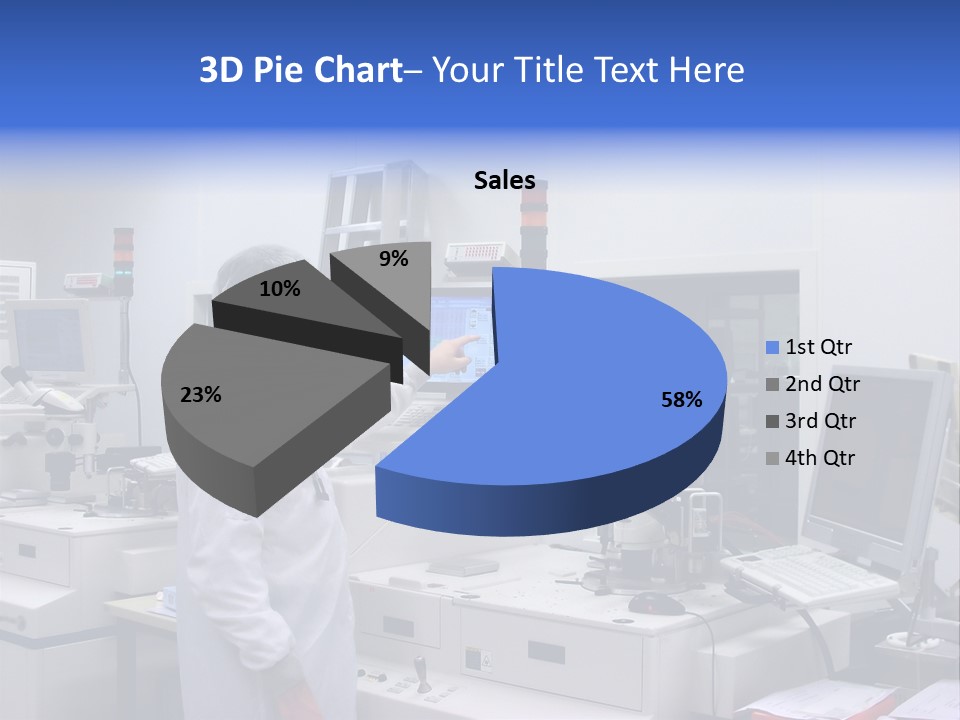 3D Pie Chart– Your Title Text Here

Sales

9%

10%

23%

58%

1st Qtr
2nd Qtr
3rd Qtr
4th Qtr